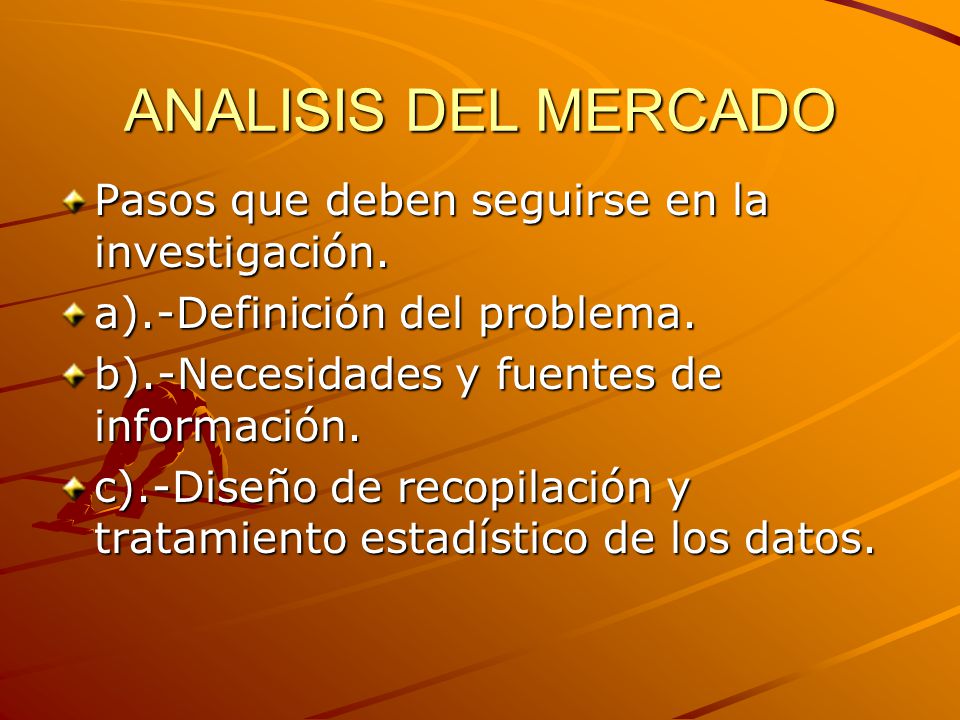 ANALISIS DEL MERCADO

Pasos que deben seguirse en la investigación.

a).-Definición del problema.

b).-Necesidades y fuentes de información.

c).-Diseño de recopilación y tratamiento estadístico de los datos.